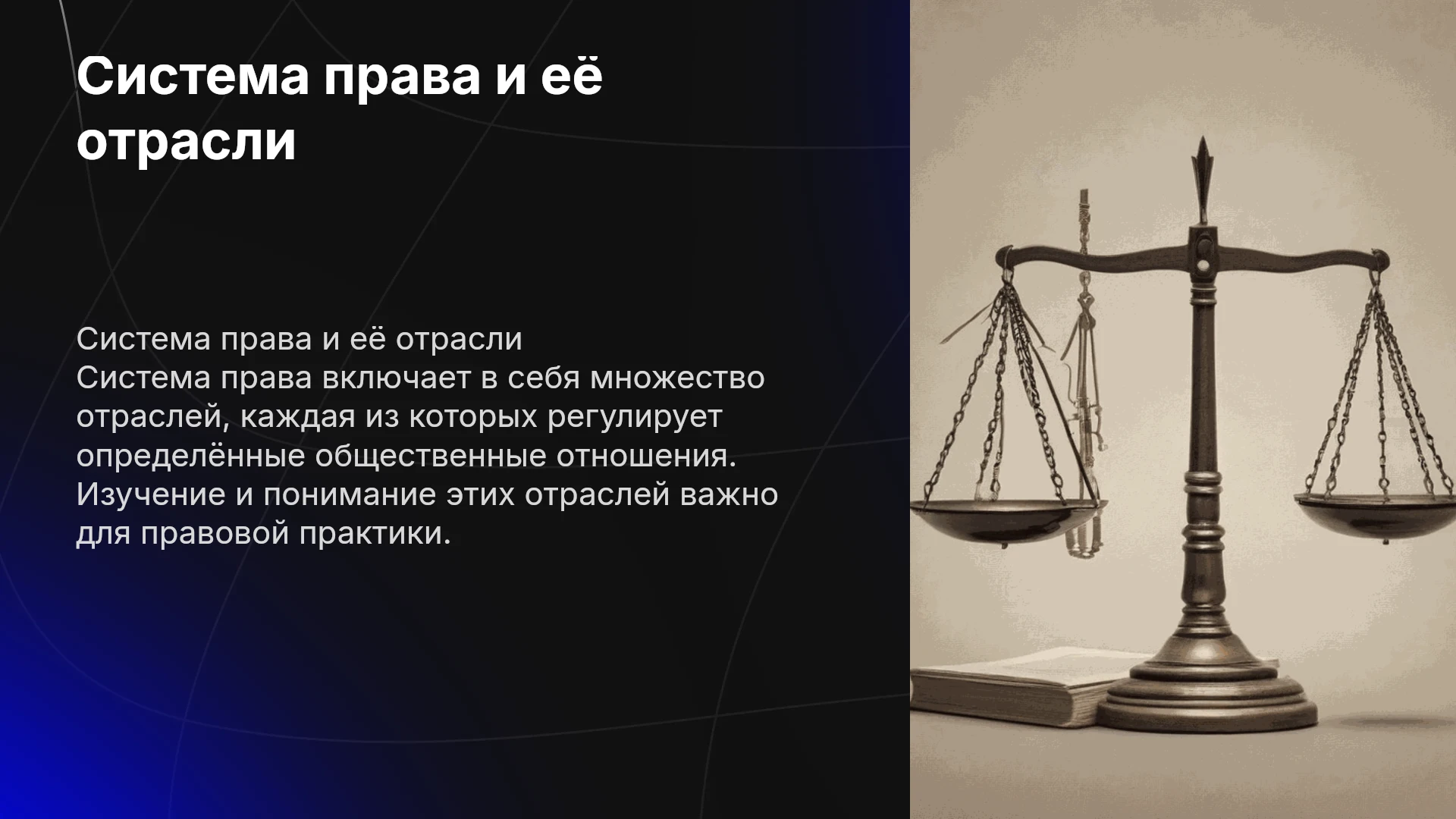 Система права и её отрасли

Система права и её отрасли
Система права включает в себя множество отраслей, каждая из которых регулирует определённые общественные отношения. Изучение и понимание этих отраслей важно для правовой практики.